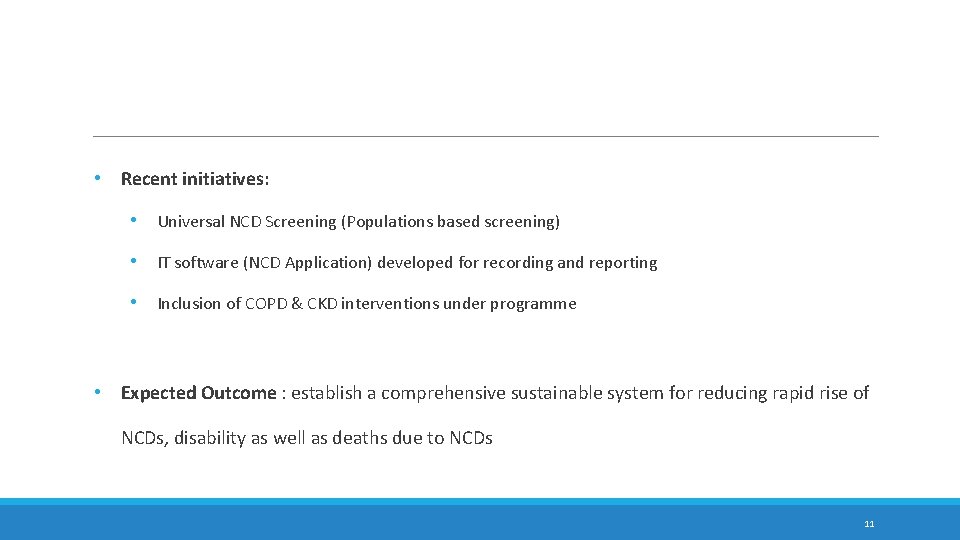 • Recent initiatives:

• Universal NCD Screening (Populations based screening)

• IT software (NCD Application) developed for recording and reporting

• Inclusion of COPD & CKD interventions under programme

• Expected Outcome : establish a comprehensive sustainable system for reducing rapid rise of NCDs, disability as well as deaths due to NCDs

11